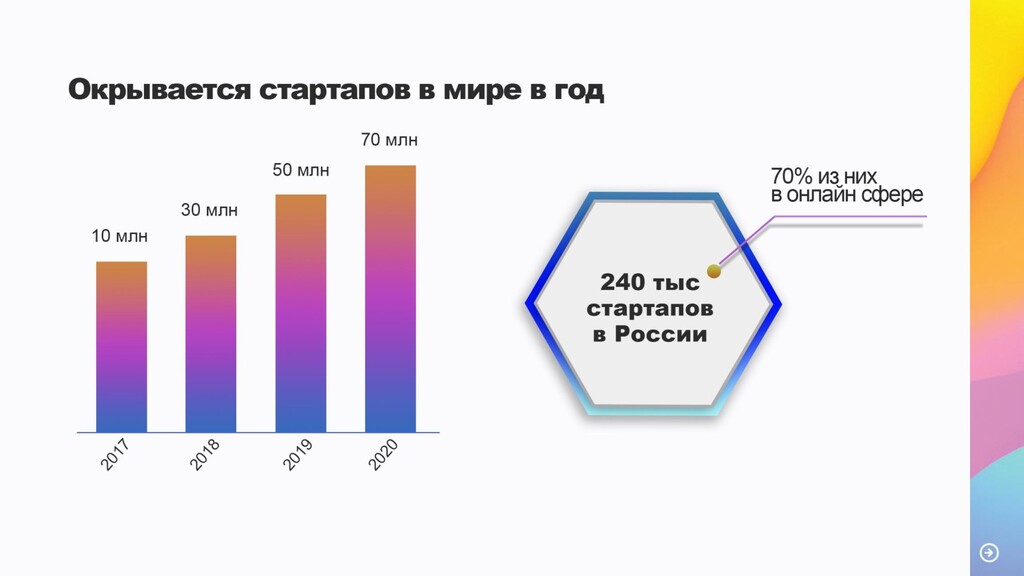 Окрывается стартапов в мире в год

10 млн
30 млн
50 млн
70 млн

2017
2018
2019
2020

240 тыс стартапов в России

70% из них в онлайн сфере